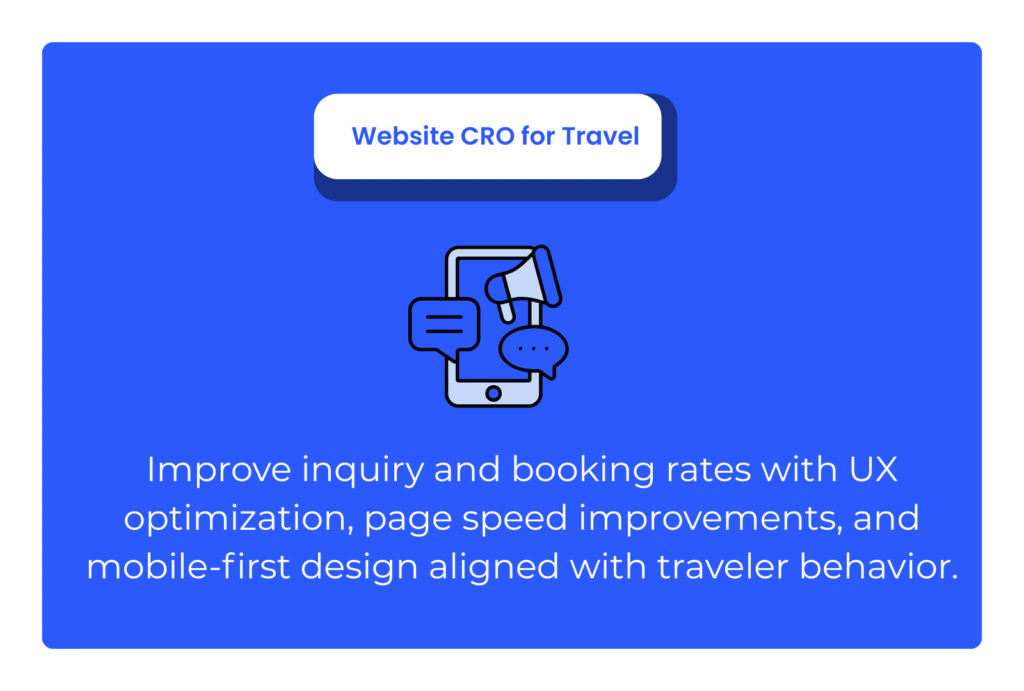 Website CRO for Travel

Improve inquiry and booking rates with UX optimization, page speed improvements, and mobile-first design aligned with traveler behavior.